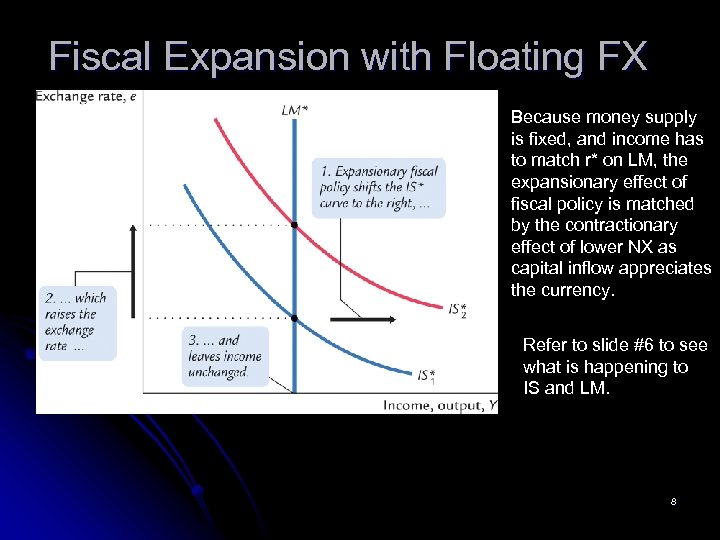 Fiscal Expansion with Floating FX

Exchange rate, $e$

$LM^*$

1. Expansionary fiscal policy shifts the $IS^*$ curve to the right, ...

2. ... which raises the exchange rate ...

3. ... and leaves income unchanged.

$IS^*_2$

$IS^*_1$

Income, output, $Y$

Because money supply is fixed, and income has to match r* on LM, the expansionary effect of fiscal policy is matched by the contractionary effect of lower NX as capital inflow appreciates the currency.

Refer to slide #6 to see what is happening to IS and LM.

8